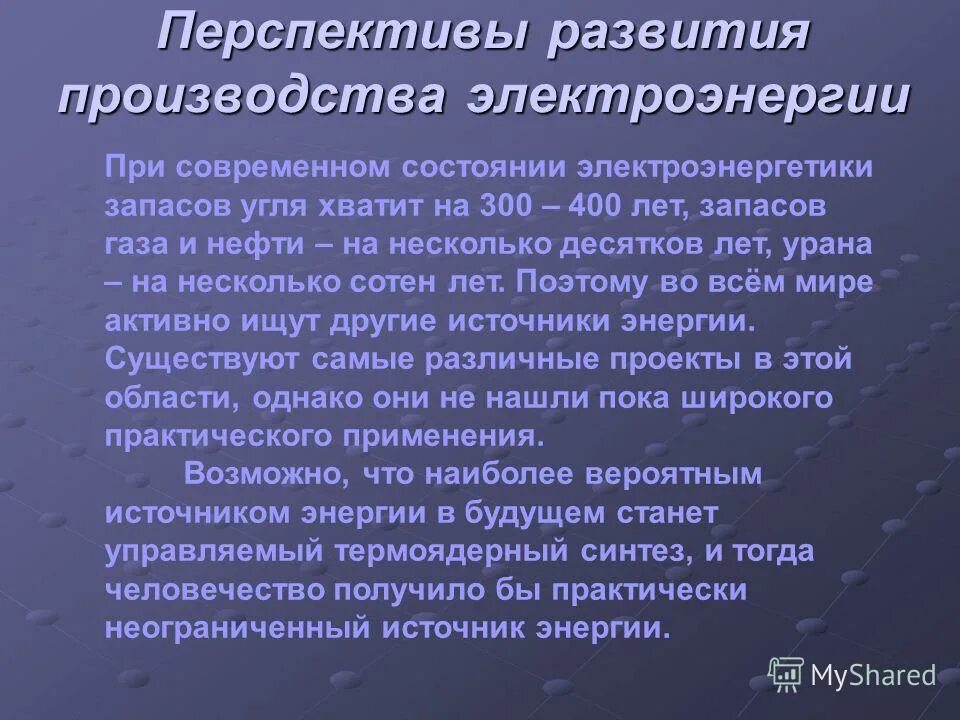 Перспективы развития производства электроэнергии

При современном состоянии электроэнергетики запасов угля хватит на 300 – 400 лет, запасов газа и нефти – на несколько десятков лет, урана – на несколько сотен лет. Поэтому во всём мире активно ищут другие источники энергии. Существуют самые различные проекты в этой области, однако они не нашли пока широкого практического применения.

Возможно, что наиболее вероятным источником энергии в будущем станет управляемый термоядерный синтез, и тогда человечество получило бы практически неограниченный источник энергии.

MyShared